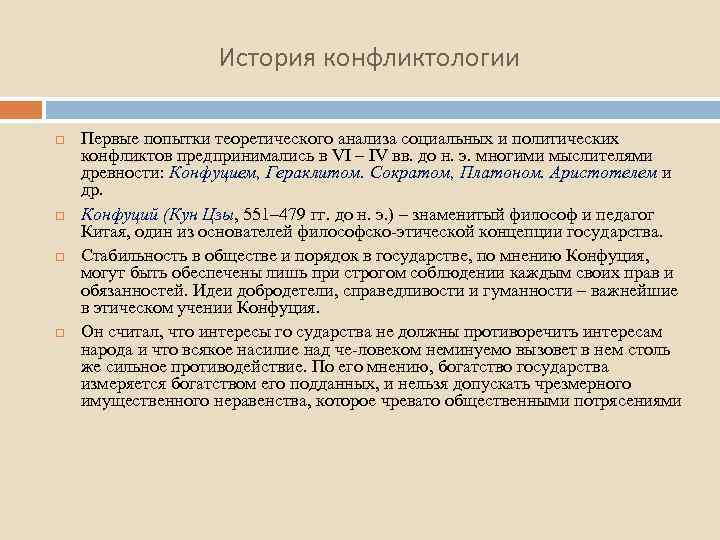 История конфликтологии

Первые попытки теоретического анализа социальных и политических конфликтов предпринимались в VI – IV вв. до н. э. многими мыслителями древности: Конфуцием, Гераклитом. Сократом, Платоном. Аристотелем и др.

Конфуций (Кун Цзы, 551–479 гг. до н. э.) – знаменитый философ и педагог Китая, один из основателей философско-этической концепции государства.

Стабильность в обществе и порядок в государстве, по мнению Конфуция, могут быть обеспечены лишь при строгом соблюдении каждым своих прав и обязанностей. Идеи добродетели, справедливости и гуманности – важнейшие в этическом учении Конфуция.

Он считал, что интересы го сударства не должны противоречить интересам народа и что всякое насилие над че-ловеком неминуемо вызовет в нем столь же сильное противодействие. По его мнению, богатство государства измеряется богатством его подданных, и нельзя допускать чрезмерного имущественного неравенства, которое чревато общественными потрясениями